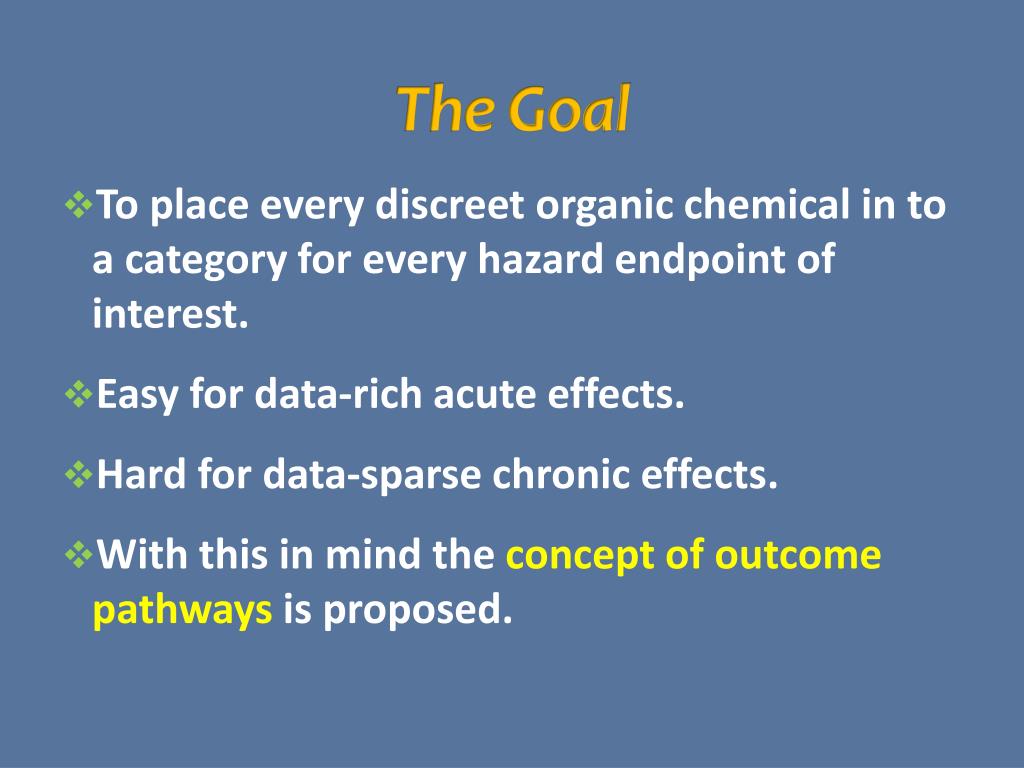 The Goal

❖To place every discreet organic chemical in to a category for every hazard endpoint of interest.

❖Easy for data-rich acute effects.

❖Hard for data-sparse chronic effects.

❖With this in mind the concept of outcome pathways is proposed.